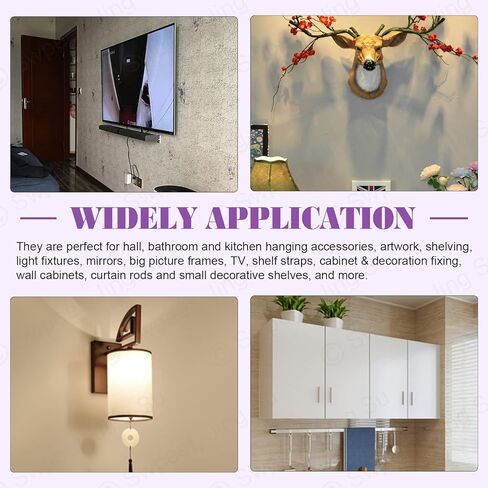 WIDELY APPLICATION

They are perfect for hall, bathroom and kitchen hanging accessories, artwork, shelving, light fixtures, mirrors, big picture frames, TV, shelf straps, cabinet & decoration fixing, wall cabinets, curtain rods and small decorative shelves, and more.